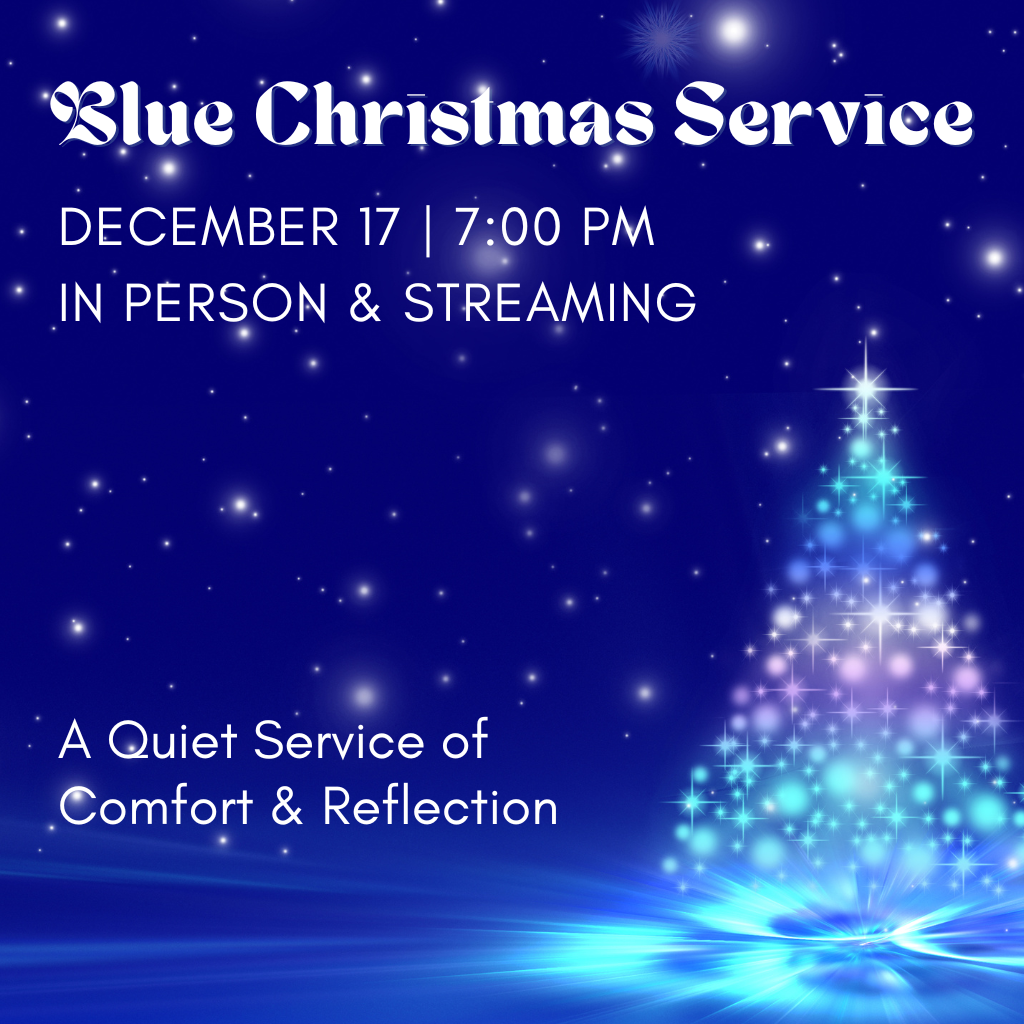 Blue Christmas Service

DECEMBER 17 | 7:00 PM
IN PERSON & STREAMING

A Quiet Service of Comfort & Reflection